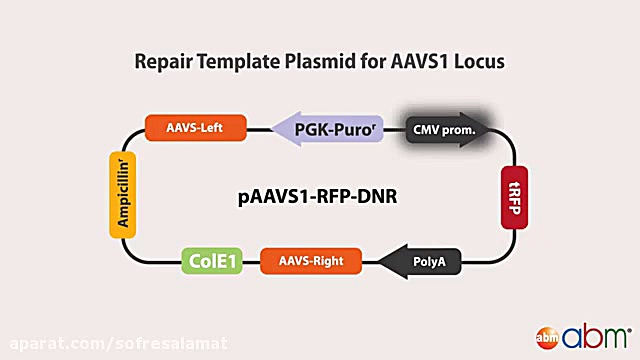 Repair Template Plasmid for AAVS1 Locus

AAVS-Left

PGK-Puro$^r$

CMV prom.

Ampicillin$^r$

pAAVS1-RFP-DNR

tRFP

ColE1

AAVS-Right

PolyA

aparat.com/sofresalamat

abm abm®